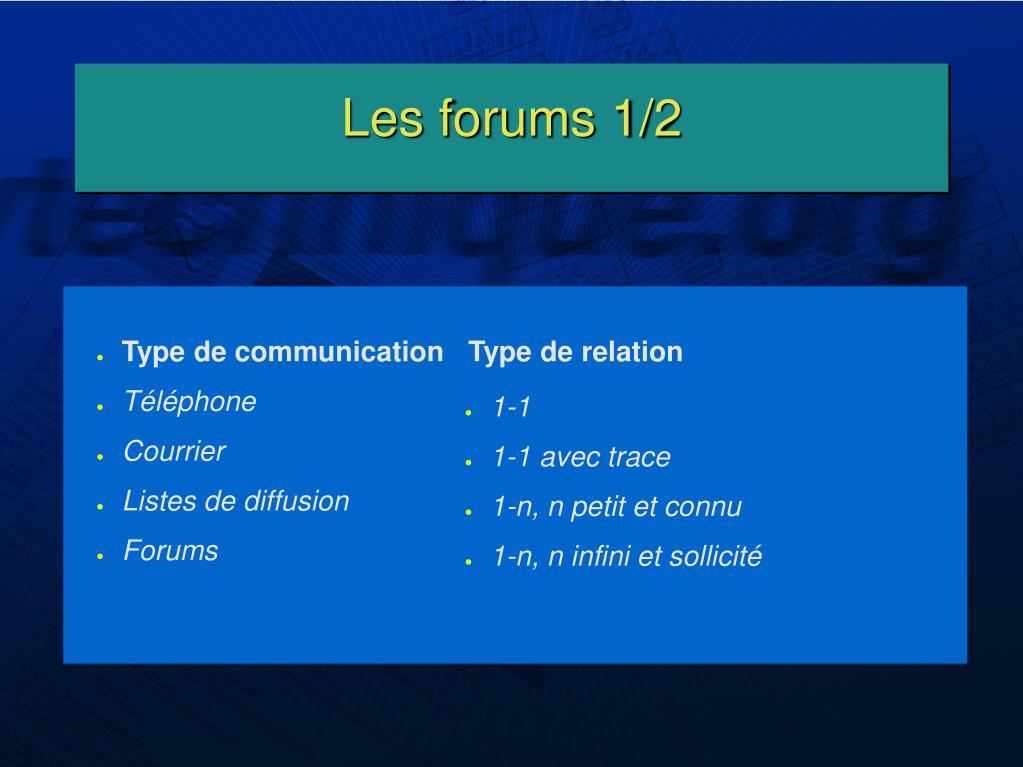 Les forums 1/2

- Type de communication
- Téléphone
- Courrier
- Listes de diffusion
- Forums

Type de relation
- 1-1
- 1-1 avec trace
- 1-n, n petit et connu
- 1-n, n infini et sollicité